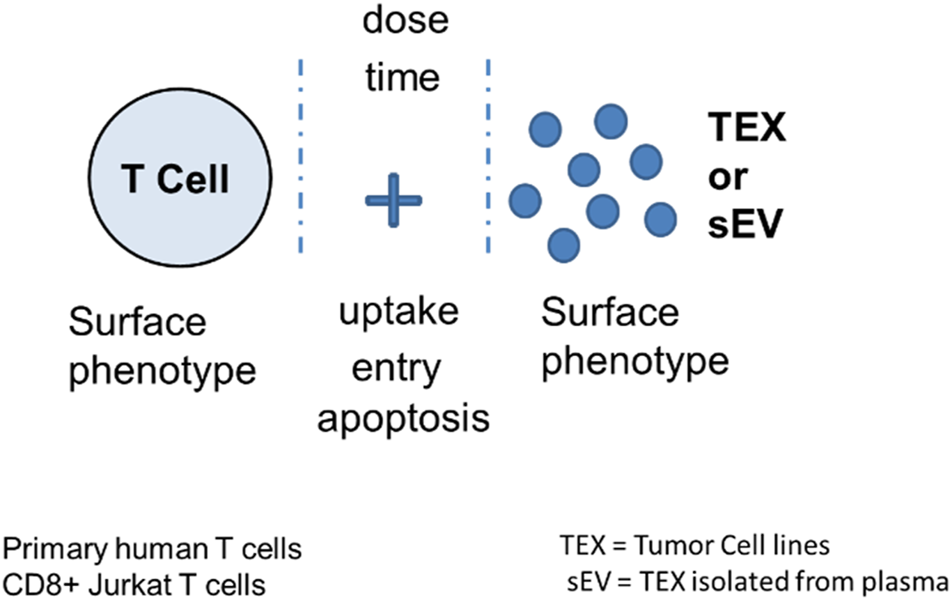 dose
time

T Cell

+

TEX
or
sEV

Surface
phenotype

uptake
entry
apoptosis

Surface
phenotype

Primary human T cells
CD8+ Jurkat T cells

TEX = Tumor Cell lines
sEV = TEX isolated from plasma